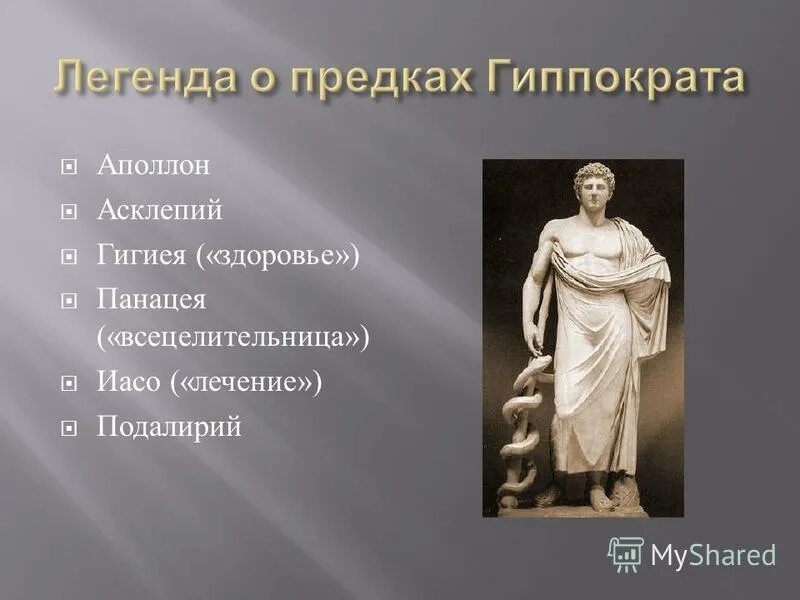 Легенда о предках Гиппократа

Аполлон

Асклепий

Гигиея («здоровье»)

Панацея («всецелительница»)

Иасо («лечение»)

Подалирий

MyShared